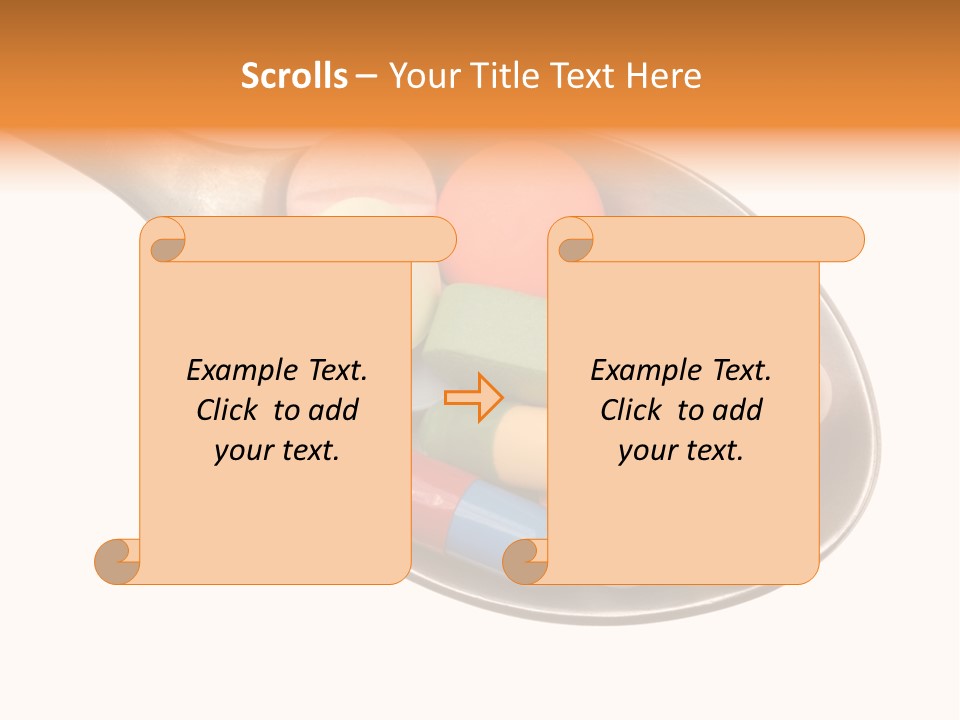 Scrolls – Your Title Text Here

Example Text. Click to add your text.

Example Text. Click to add your text.